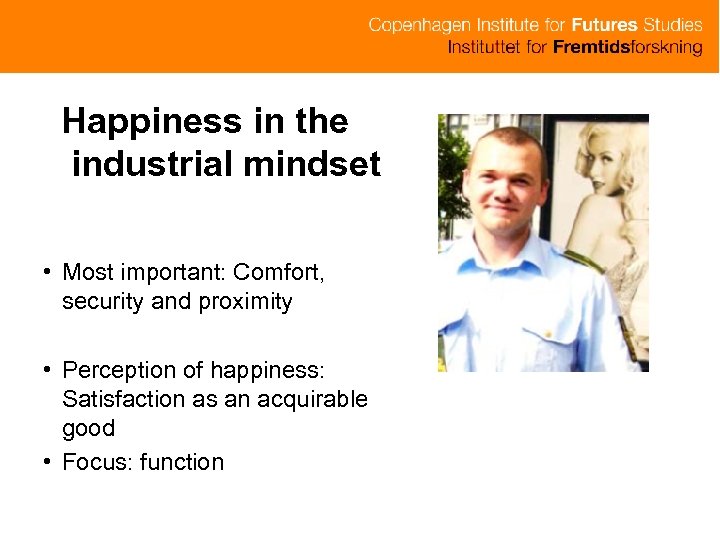 Copenhagen Institute for Futures Studies
Instituttet for Fremtidsforskning

Happiness in the industrial mindset

• Most important: Comfort, security and proximity

• Perception of happiness: Satisfaction as an acquirable good

• Focus: function